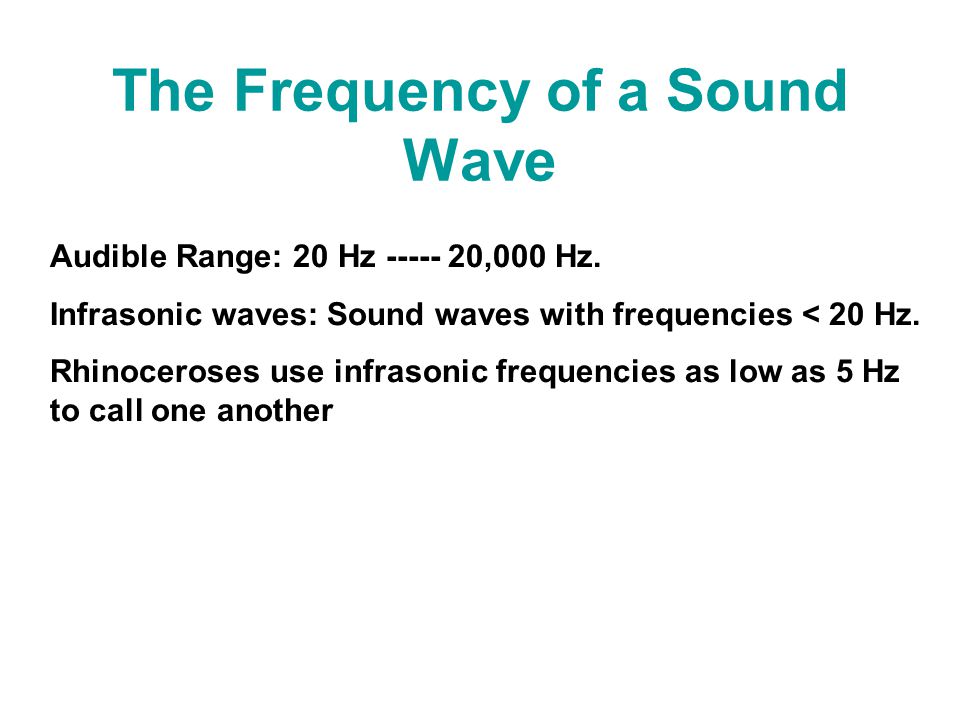 The Frequency of a Sound Wave

Audible Range: 20 Hz ----- 20,000 Hz.

Infrasonic waves: Sound waves with frequencies < 20 Hz.

Rhinoceroses use infrasonic frequencies as low as 5 Hz to call one another